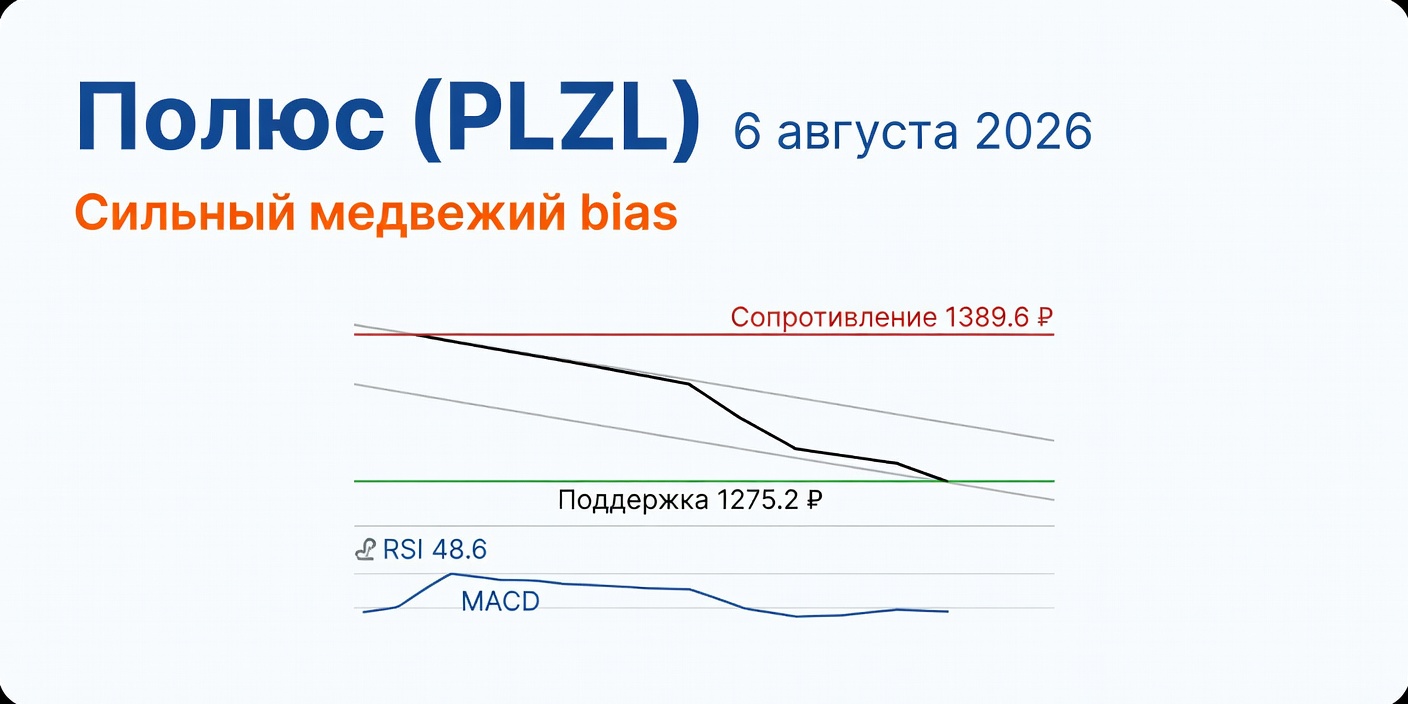 Полюс (PLZL) 6 августа 2026

Сильный медвежий bias

Сопротивление 1389.6 ₽

Поддержка 1275.2 ₽

RSI 48.6

MACD